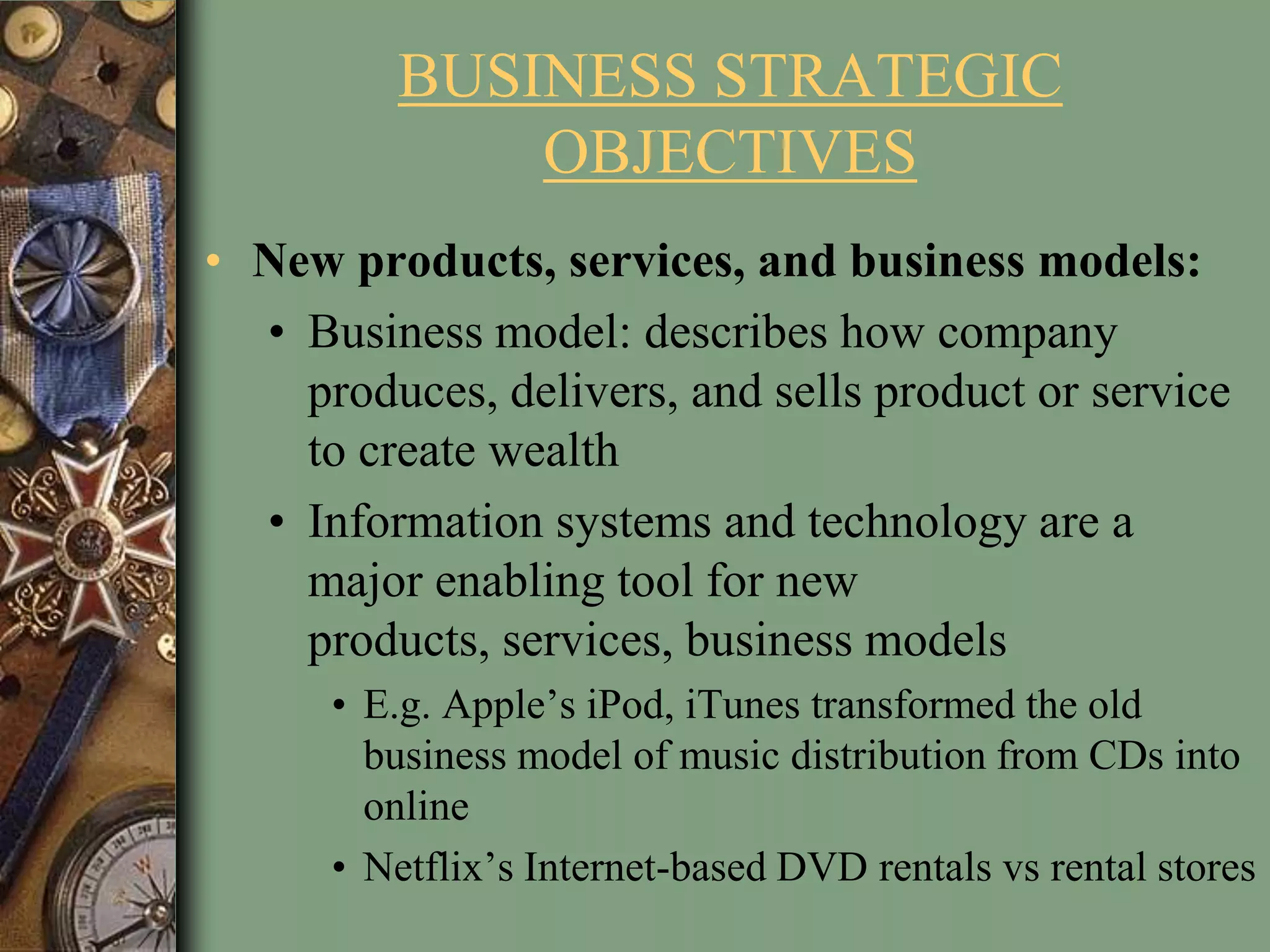 BUSINESS STRATEGIC OBJECTIVES

• New products, services, and business models:

• Business model: describes how company produces, delivers, and sells product or service to create wealth

• Information systems and technology are a major enabling tool for new products, services, business models

• E.g. Apple’s iPod, iTunes transformed the old business model of music distribution from CDs into online

• Netflix’s Internet-based DVD rentals vs rental stores